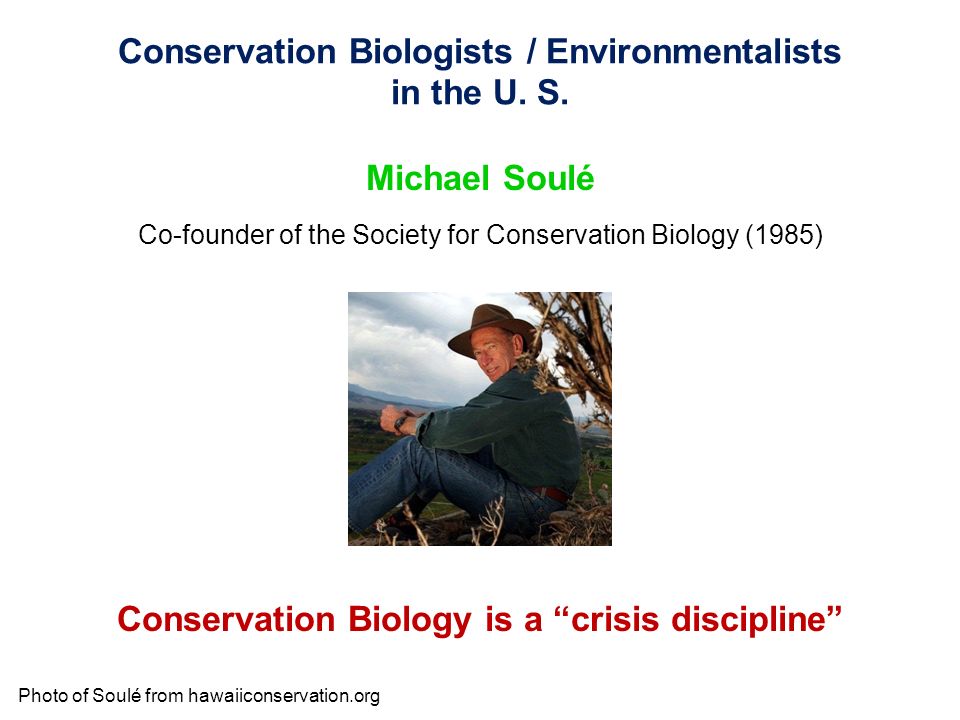 Conservation Biologists / Environmentalists in the U. S.

Michael Soulé

Co-founder of the Society for Conservation Biology (1985)

Conservation Biology is a “crisis discipline”

Photo of Soulé from hawaiiconservation.org